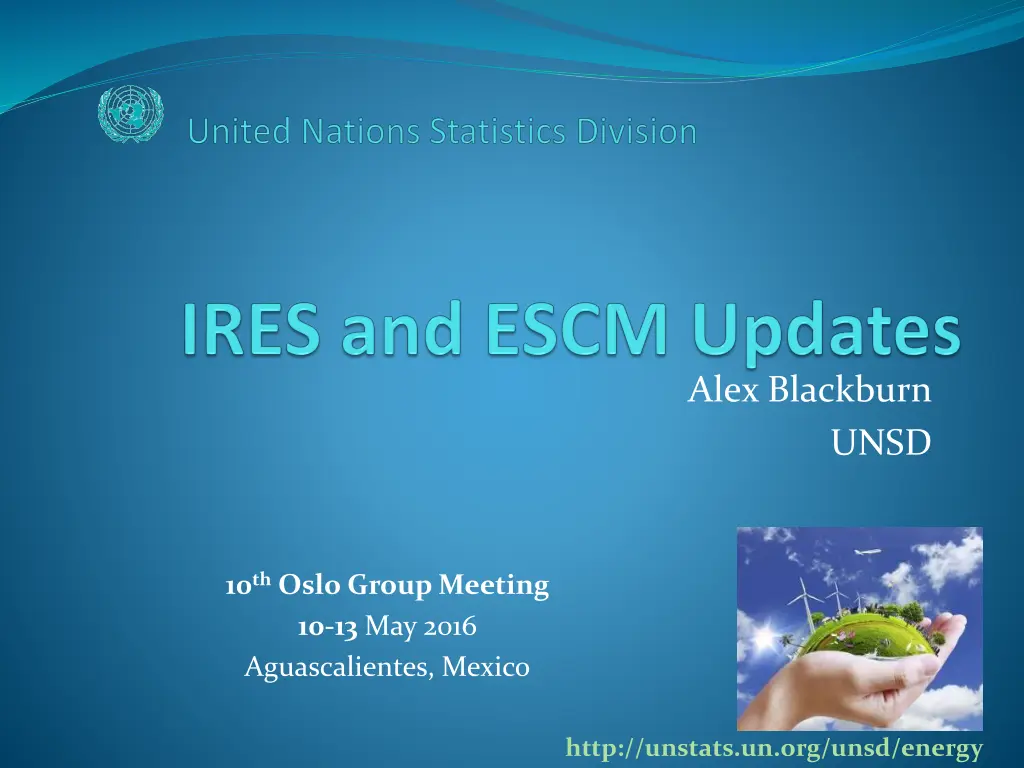 United Nations Statistics Division

IRES and ESCM Updates

Alex Blackburn
UNSD

10$^{th}$ Oslo Group Meeting
10-13 May 2016
Aguascalientes, Mexico

http://unstats.un.org/unsd/energy